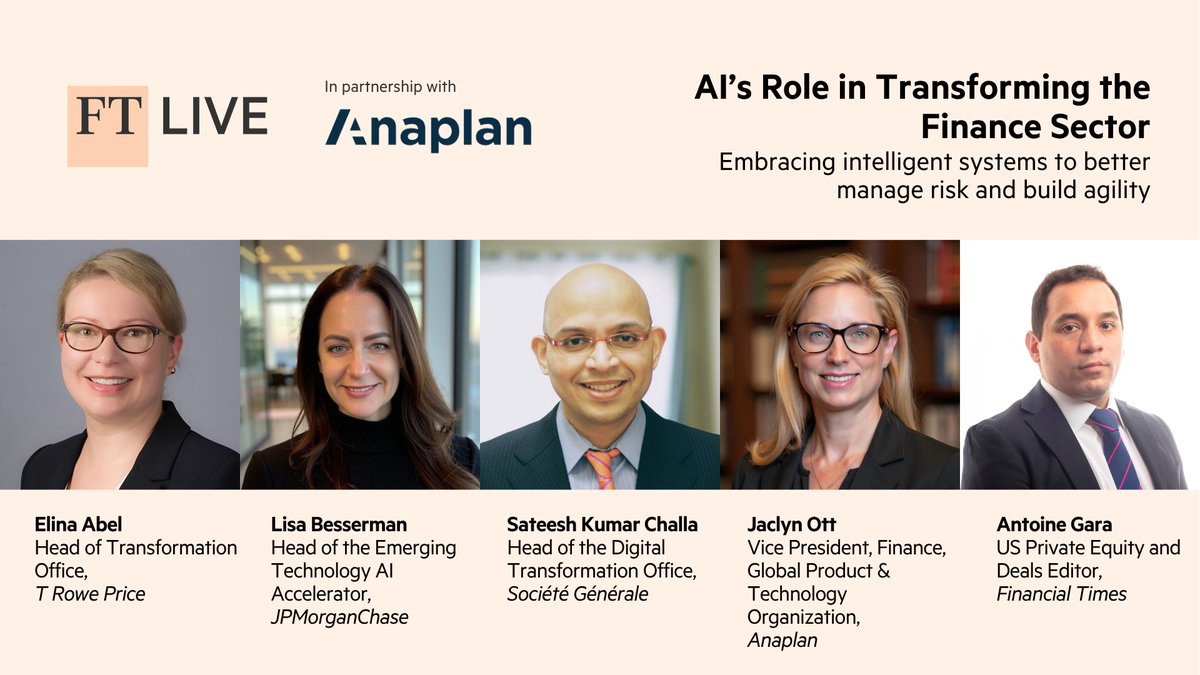 FT LIVE

In partnership with

Anaplan

AI's Role in Transforming the Finance Sector

Embracing intelligent systems to better manage risk and build agility

Elina Abel
Head of Transformation Office,
T Rowe Price

Lisa Besserman
Head of the Emerging Technology AI Accelerator,
JPMorganChase

Sateesh Kumar Challa
Head of the Digital Transformation Office,
Société Générale

Jaclyn Ott
Vice President, Finance, Global Product & Technology Organization,
Anaplan

Antoine Gara
US Private Equity and Deals Editor,
Financial Times